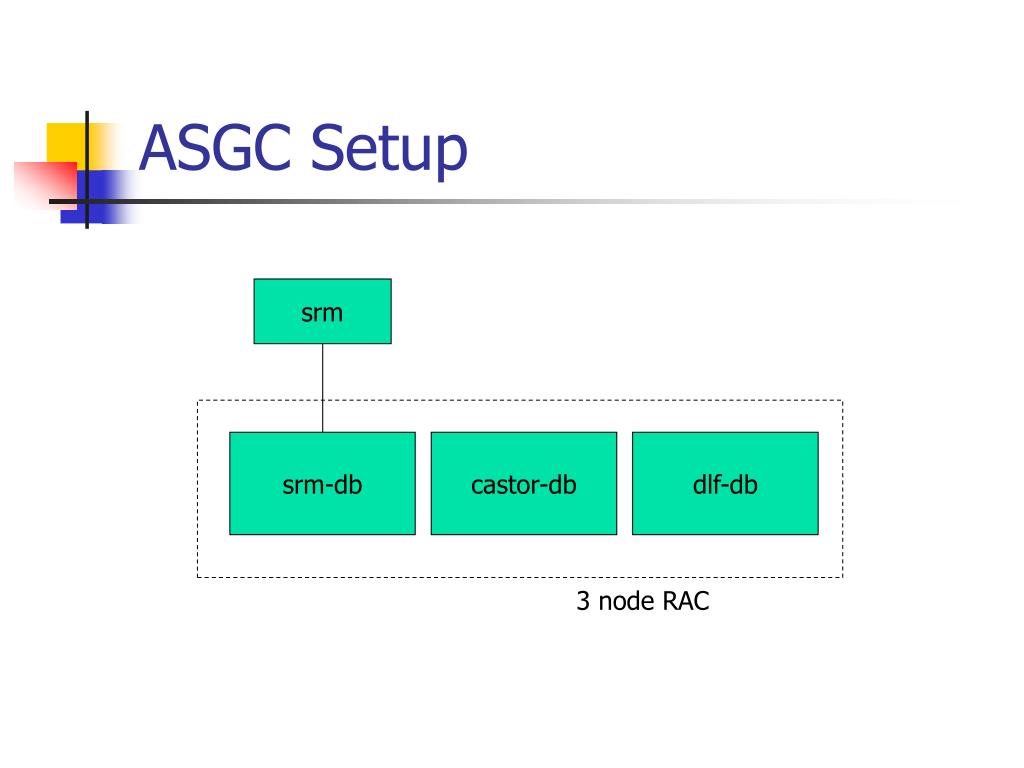 ASGC Setup

srm

srm-db

castor-db

dlf-db

3 node RAC